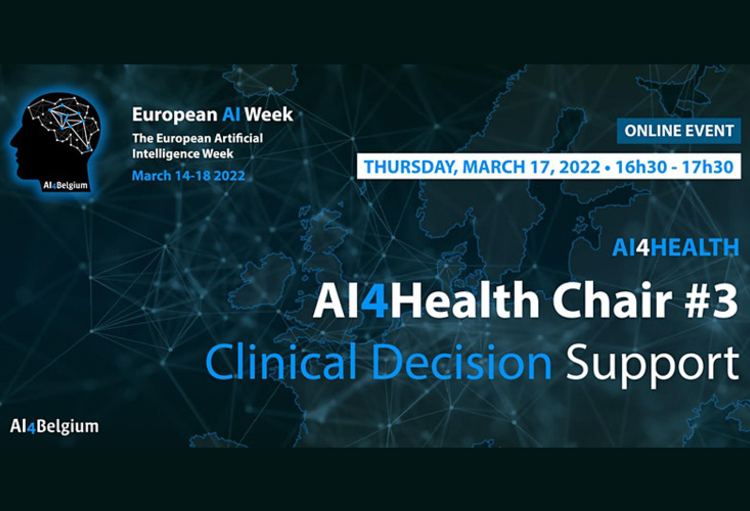 AI4Belgium

European AI Week

The European Artificial Intelligence Week

March 14-18 2022

ONLINE EVENT

THURSDAY, MARCH 17, 2022 • 16h30 - 17h30

AI4HEALTH

AI4Health Chair #3

Clinical Decision Support

AI4Belgium